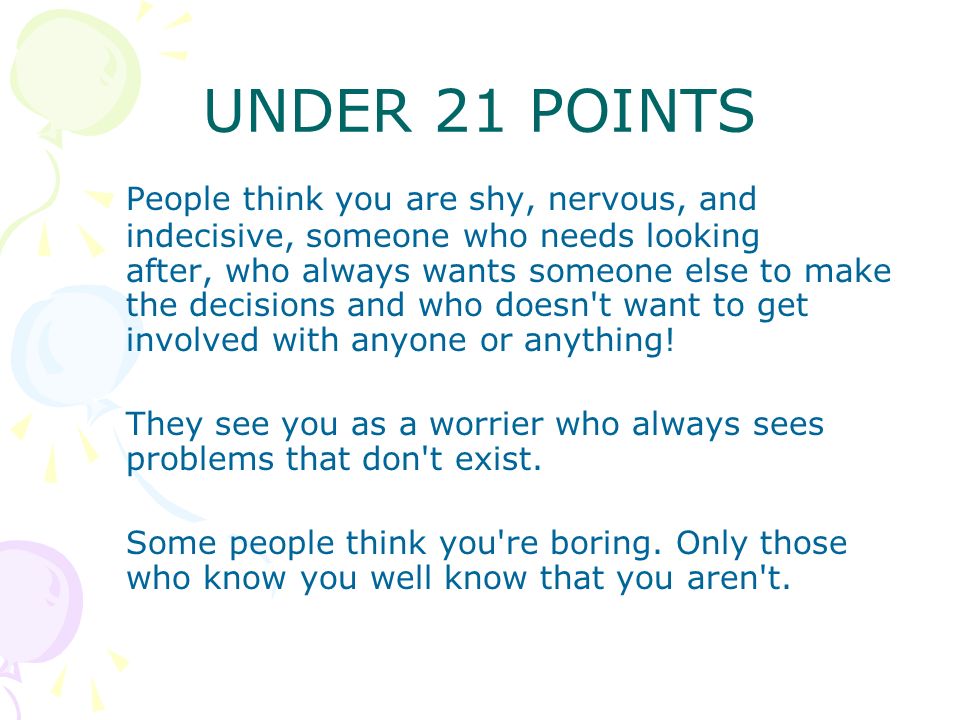 UNDER 21 POINTS

People think you are shy, nervous, and indecisive, someone who needs looking after, who always wants someone else to make the decisions and who doesn't want to get involved with anyone or anything!

They see you as a worrier who always sees problems that don't exist.

Some people think you're boring. Only those who know you well know that you aren't.